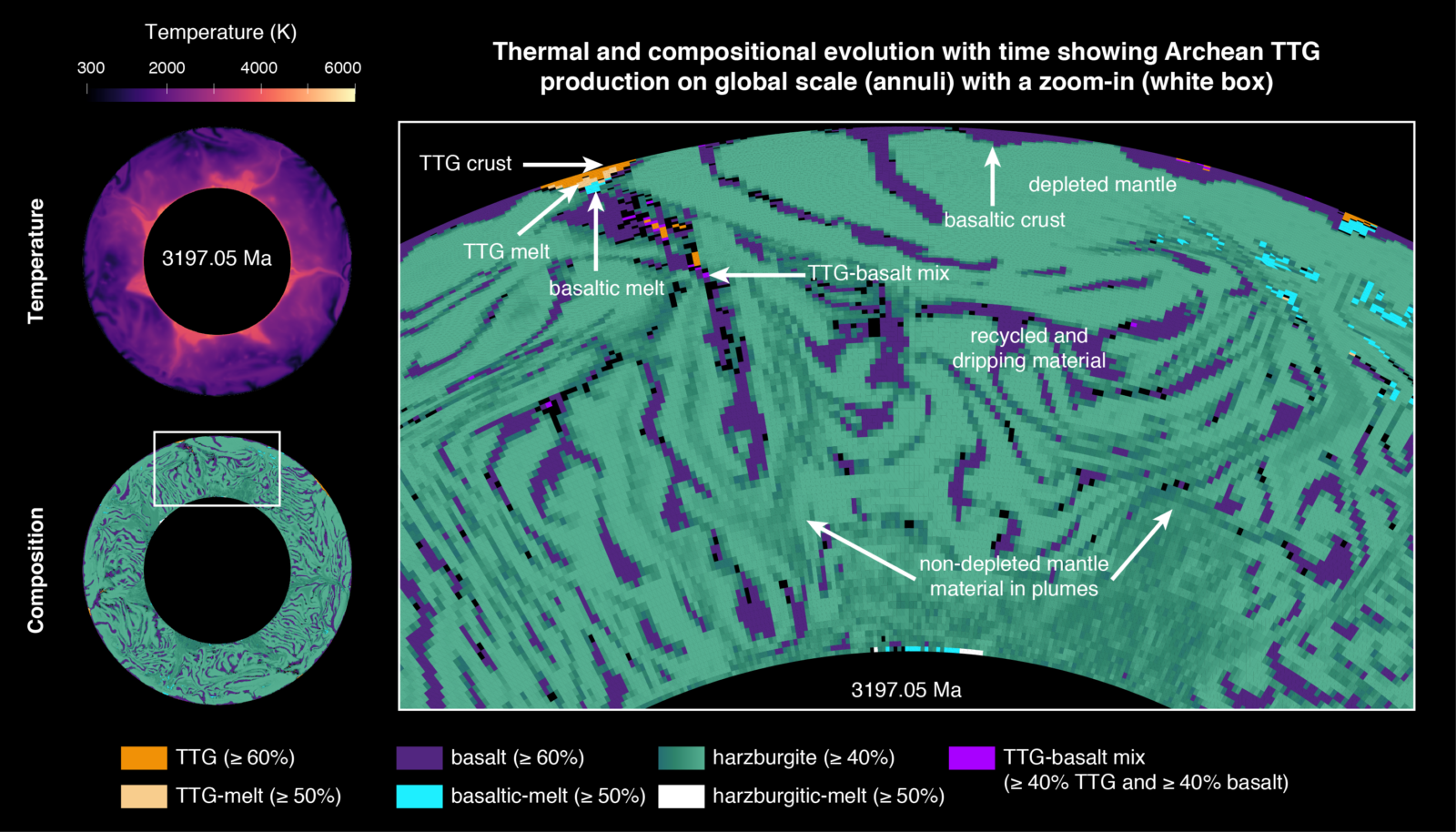 Temperature (K)

300 2000 4000 6000

Thermal and compositional evolution with time showing Archean TTG production on global scale (annuli) with a zoom-in (white box)

Temperature

3197.05 Ma

Composition

TTG crust

TTG melt

basaltic melt

TTG-basalt mix

depleted mantle

basaltic crust

recycled and dripping material

non-depleted mantle material in plumes

3197.05 Ma

TTG (≥ 60%)

TTG-melt (≥ 50%)

basalt (≥ 60%)

basaltic-melt (≥ 50%)

harzburgite (≥ 40%)

harzburgitic-melt (≥ 50%)

TTG-basalt mix (≥ 40% TTG and ≥ 40% basalt)